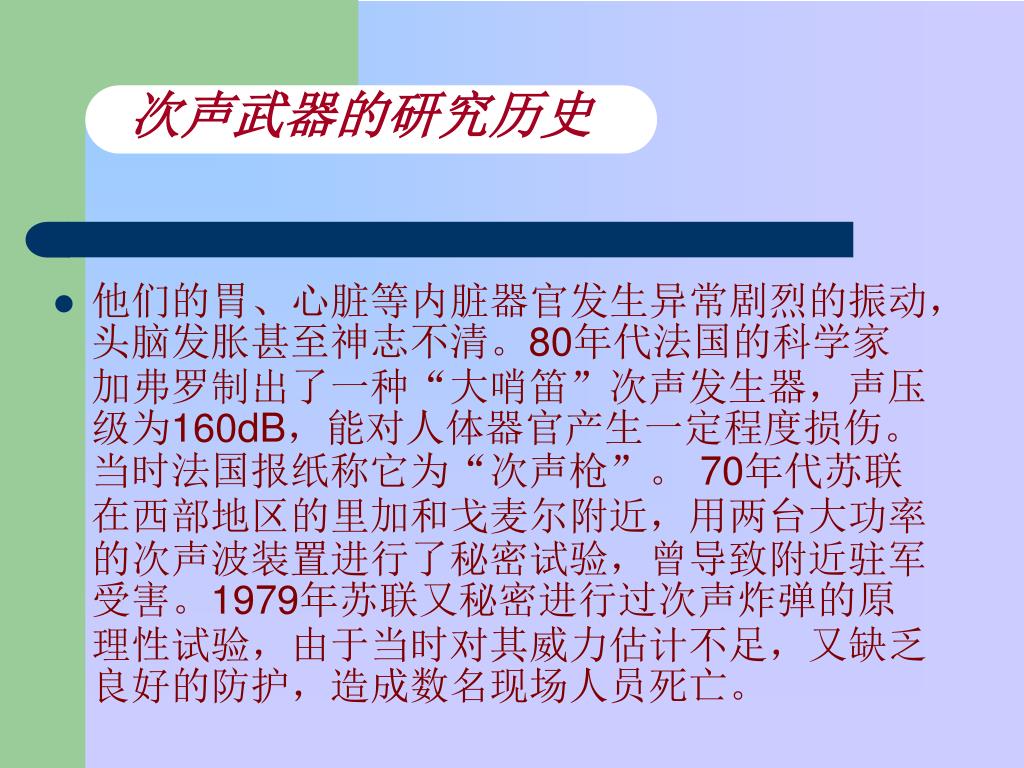 次声武器的研究历史

他们的胃、心脏等内脏器官发生异常剧烈的振动，头脑发胀甚至神志不清。80年代法国的科学家加弗罗制出了一种“大哨笛”次声发生器，声压级为160dB，能对人体器官产生一定程度损伤。当时法国报纸称它为“次声枪”。 70年代苏联在西部地区的里加和戈麦尔附近，用两台大功率的次声波装置进行了秘密试验，曾导致附近驻军受害。1979年苏联又秘密进行过次声炸弹的原理性试验，由于当时对其威力估计不足，又缺乏良好的防护，造成数名现场人员死亡。